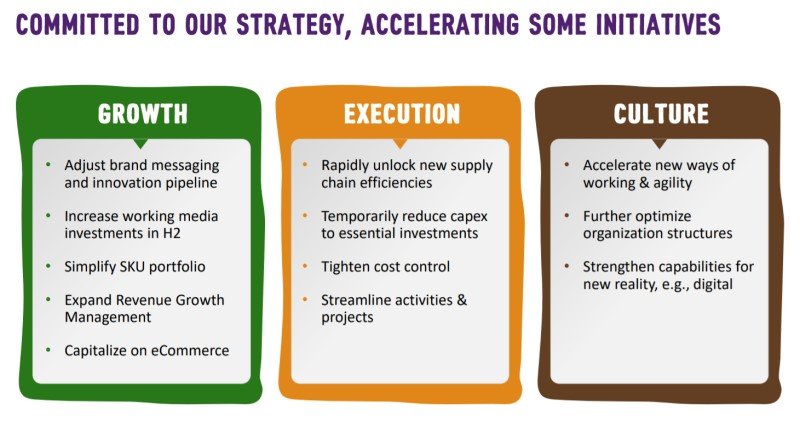 COMMITTED TO OUR STRATEGY, ACCELERATING SOME INITIATIVES

GROWTH

• Adjust brand messaging and innovation pipeline
• Increase working media investments in H2
• Simplify SKU portfolio
• Expand Revenue Growth Management
• Capitalize on eCommerce

EXECUTION

• Rapidly unlock new supply chain efficiencies
• Temporarily reduce capex to essential investments
• Tighten cost control
• Streamline activities & projects

CULTURE

• Accelerate new ways of working & agility
• Further optimize organization structures
• Strengthen capabilities for new reality, e.g., digital